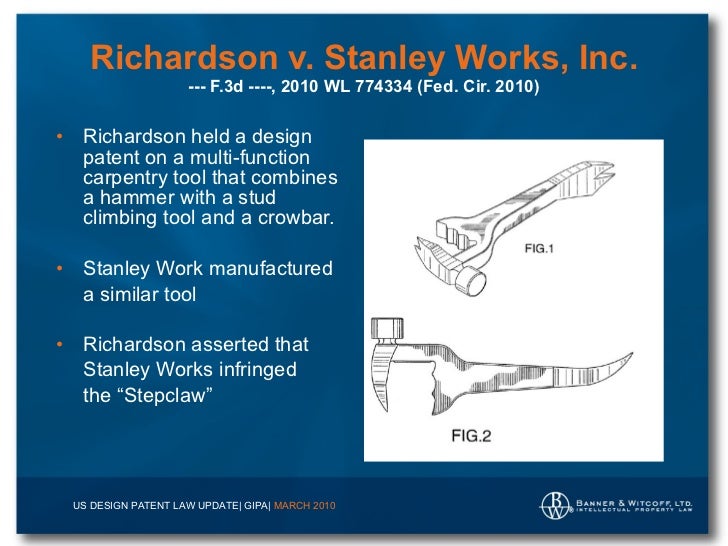 Richardson v. Stanley Works, Inc.
--- F.3d ----, 2010 WL 774334 (Fed. Cir. 2010)

• Richardson held a design patent on a multi-function carpentry tool that combines a hammer with a stud climbing tool and a crowbar.

• Stanley Work manufactured a similar tool

• Richardson asserted that Stanley Works infringed the “Stepclaw”

FIG.1

FIG.2

US DESIGN PATENT LAW UPDATE| GIPA| MARCH 2010

BW BANNER & WITCOFF, LTD. INTELLECTUAL PROPERTY LAW